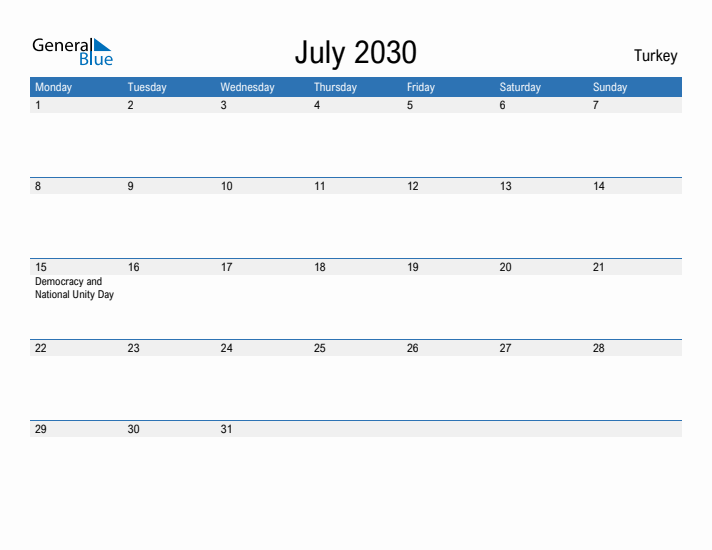 General Blue

July 2030

Turkey

| Monday | Tuesday | Wednesday | Thursday | Friday | Saturday | Sunday |
|---|---|---|---|---|---|---|
| 1 | 2 | 3 | 4 | 5 | 6 | 7 |
| 8 | 9 | 10 | 11 | 12 | 13 | 14 |
| 15 Democracy and National Unity Day | 16 | 17 | 18 | 19 | 20 | 21 |
| 22 | 23 | 24 | 25 | 26 | 27 | 28 |
| 29 | 30 | 31 | | | | |